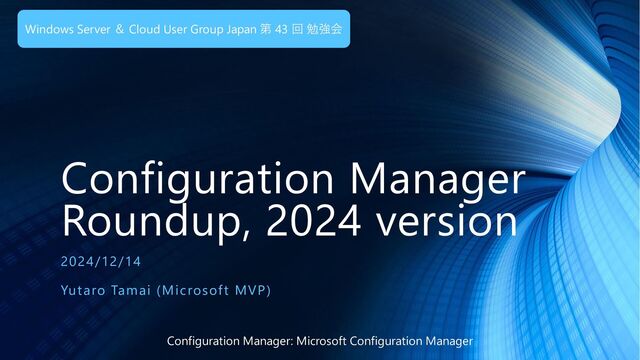 Windows Server ＆ Cloud User Group Japan 第 43 回 勉強会

Configuration Manager Roundup, 2024 version

2024/12/14

Yutaro Tamai (Microsoft MVP)

Configuration Manager: Microsoft Configuration Manager